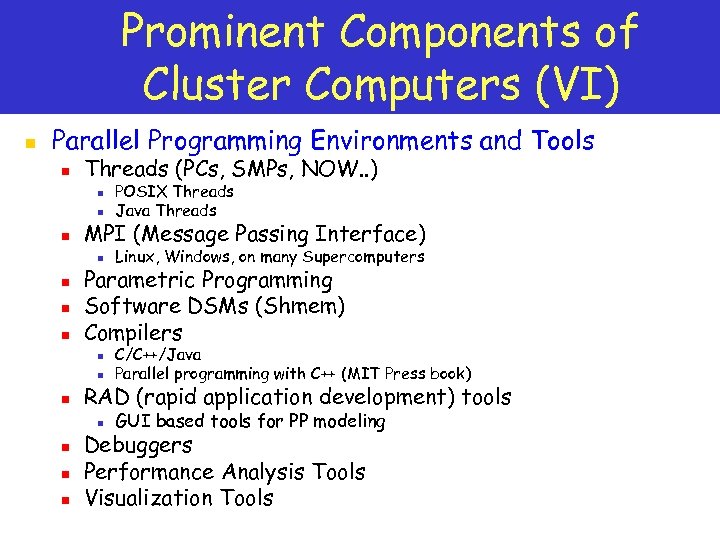 Prominent Components of Cluster Computers (VI)

Parallel Programming Environments and Tools
Threads (PCs, SMPs, NOW..)
POSIX Threads
Java Threads
MPI (Message Passing Interface)
Linux, Windows, on many Supercomputers
Parametric Programming
Software DSMs (Shmem)
Compilers
C/C++/Java
Parallel programming with C++ (MIT Press book)
RAD (rapid application development) tools
GUI based tools for PP modeling
Debuggers
Performance Analysis Tools
Visualization Tools